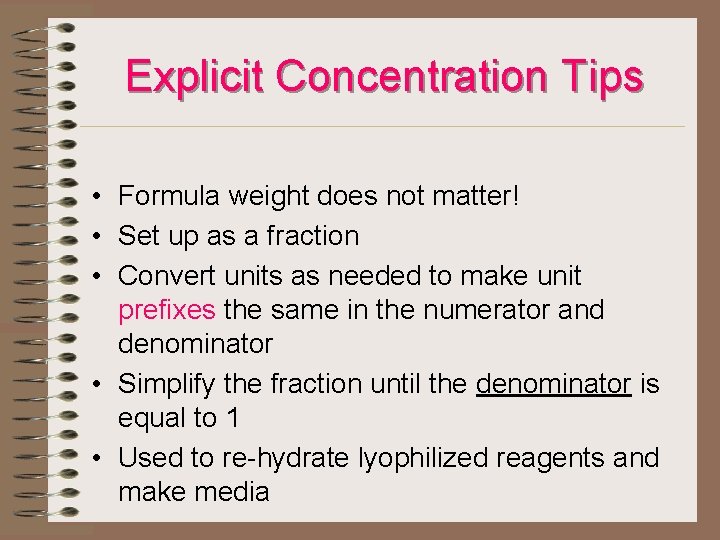 Explicit Concentration Tips

• Formula weight does not matter!
• Set up as a fraction
• Convert units as needed to make unit prefixes the same in the numerator and denominator
• Simplify the fraction until the denominator is equal to 1
• Used to re-hydrate lyophilized reagents and make media